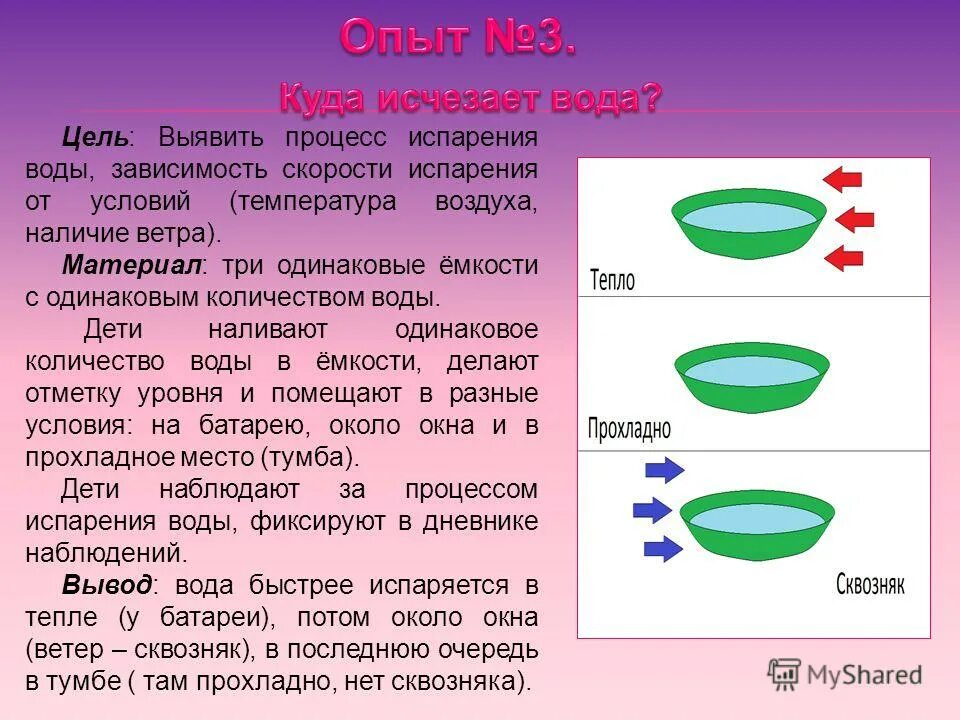 Опыт №3.

Куда исчезает вода?

Цель: Выявить процесс испарения воды, зависимость скорости испарения от условий (температура воздуха, наличие ветра).

Материал: три одинаковые ёмкости с одинаковым количеством воды.

Дети наливают одинаковое количество воды в ёмкости, делают отметку уровня и помещают в разные условия: на батарею, около окна и в прохладное место (тумба).

Дети наблюдают за процессом испарения воды, фиксируют в дневнике наблюдений.

Вывод: вода быстрее испаряется в тепле (у батареи), потом около окна (ветер – сквозняк), в последнюю очередь в тумбе ( там прохладно, нет сквозняка).

Тепло

Прохладно

Сквозняк

MyShared